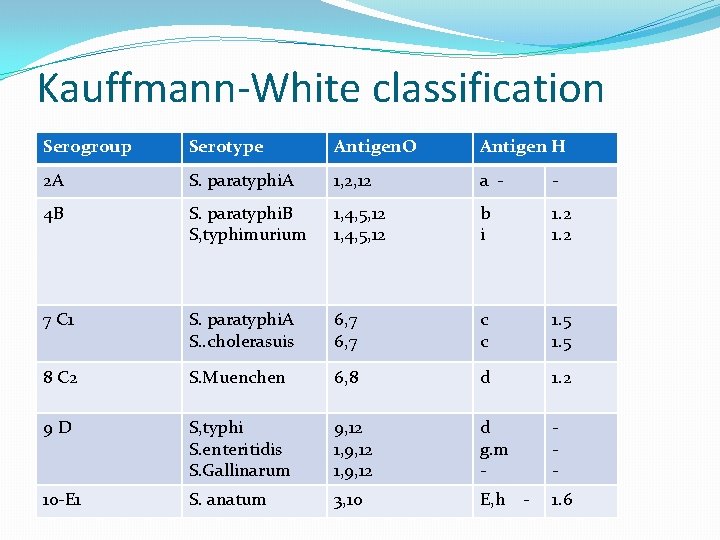 Kauffmann-White classification

| Serogroup | Serotype | AntigenO | Antigen H | |
|---|---|---|---|---|
| 2A | S. paratyphiA | 1,2,12 | a - | - |
| 4B | S. paratyphiB S,typhimurium | 1,4,5,12 1,4,5,12 | b i | 1.2 1.2 |
| 7 C1 | S. paratyphiA S..cholerasuis | 6,7 6,7 | c c | 1.5 1.5 |
| 8 C2 | S.Muenchen | 6,8 | d | 1.2 |
| 9 D | S,typhi S.enteritidis S.Gallinarum | 9,12 1,9,12 1,9,12 | d g.m - | - - - |
| 10-E1 | S. anatum | 3,10 | E,h - | 1.6 |